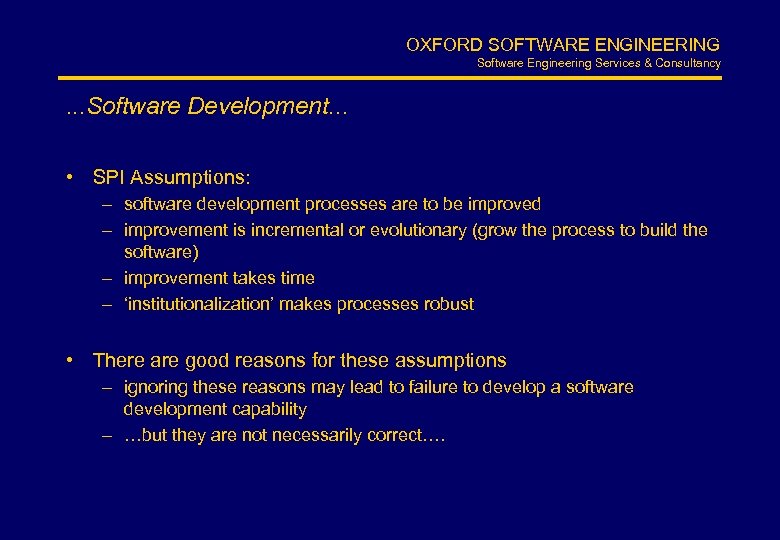 OXFORD SOFTWARE ENGINEERING
Software Engineering Services & Consultancy

…Software Development…

• SPI Assumptions:
– software development processes are to be improved
– improvement is incremental or evolutionary (grow the process to build the software)
– improvement takes time
– 'institutionalization' makes processes robust

• There are good reasons for these assumptions
– ignoring these reasons may lead to failure to develop a software development capability
– …but they are not necessarily correct….